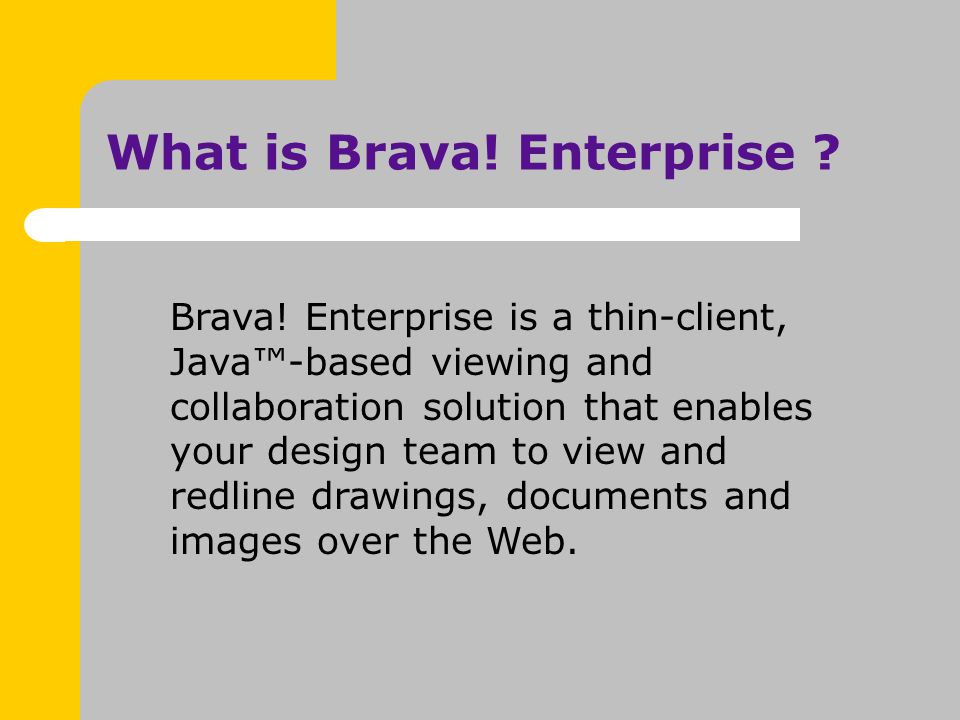 What is Brava! Enterprise ?

Brava! Enterprise is a thin-client, Java™-based viewing and collaboration solution that enables your design team to view and redline drawings, documents and images over the Web.